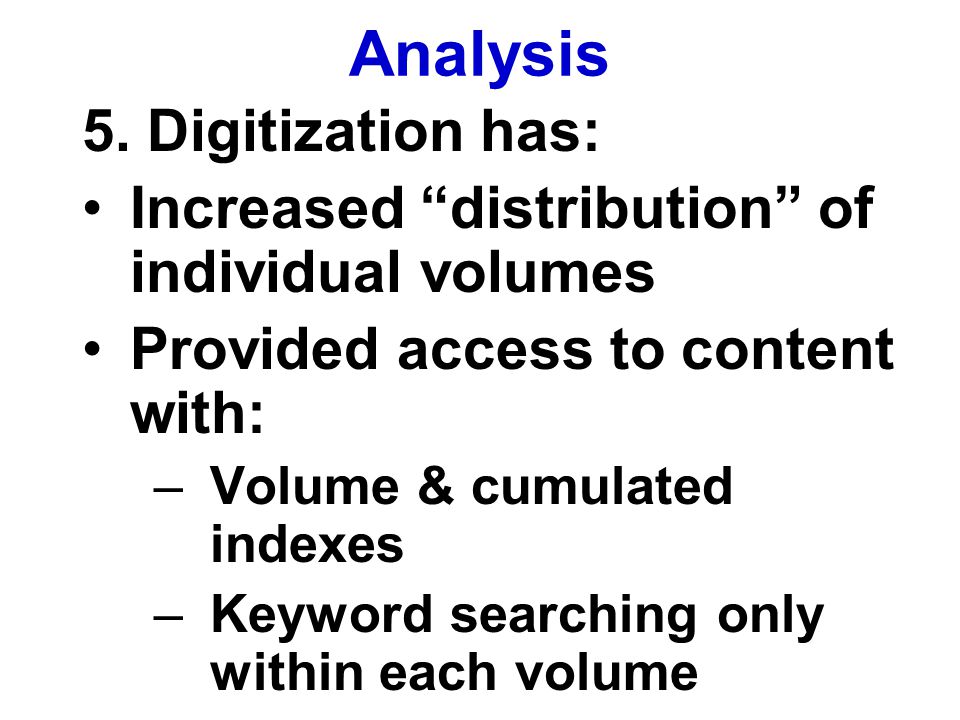 Analysis

5. Digitization has:

• Increased “distribution” of individual volumes

• Provided access to content with:

– Volume & cumulated indexes

– Keyword searching only within each volume